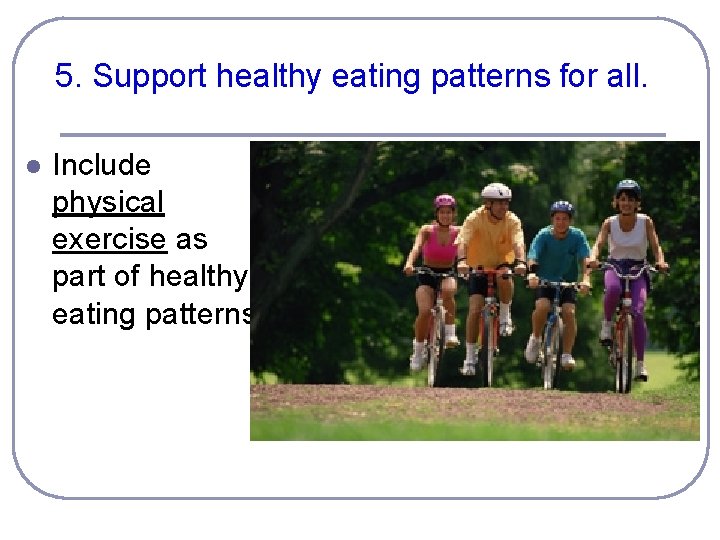 5. Support healthy eating patterns for all.

Include physical exercise as part of healthy eating patterns